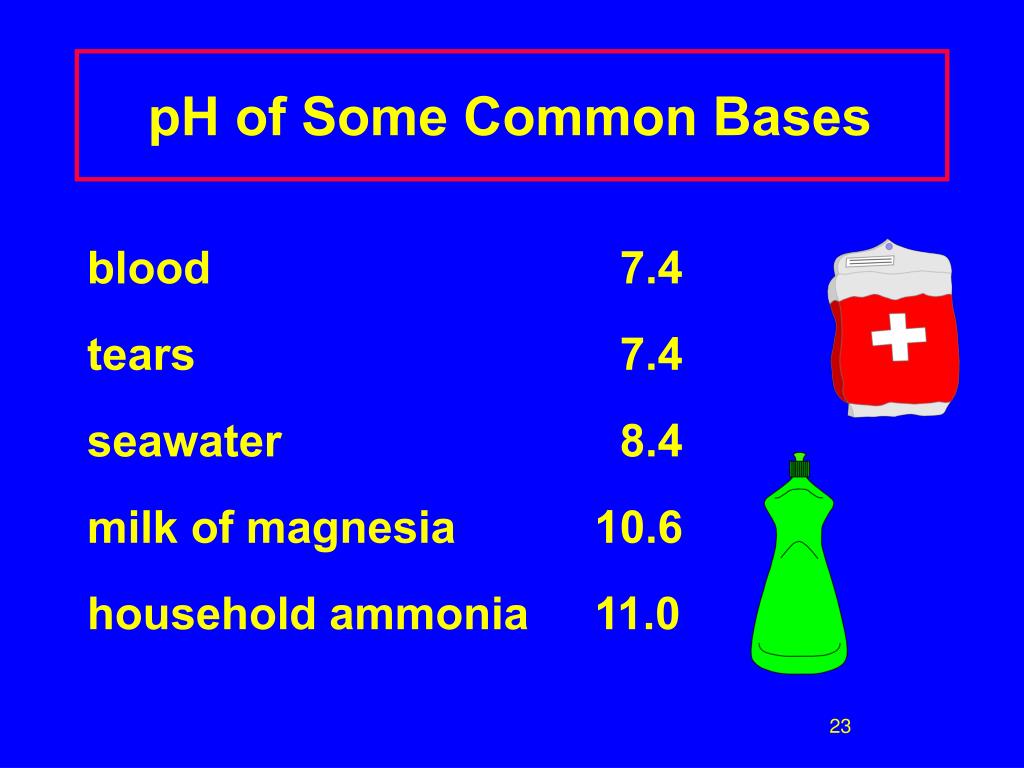 pH of Some Common Bases

| | |
|---|---|
| blood | 7.4 |
| tears | 7.4 |
| seawater | 8.4 |
| milk of magnesia | 10.6 |
| household ammonia | 11.0 |

23